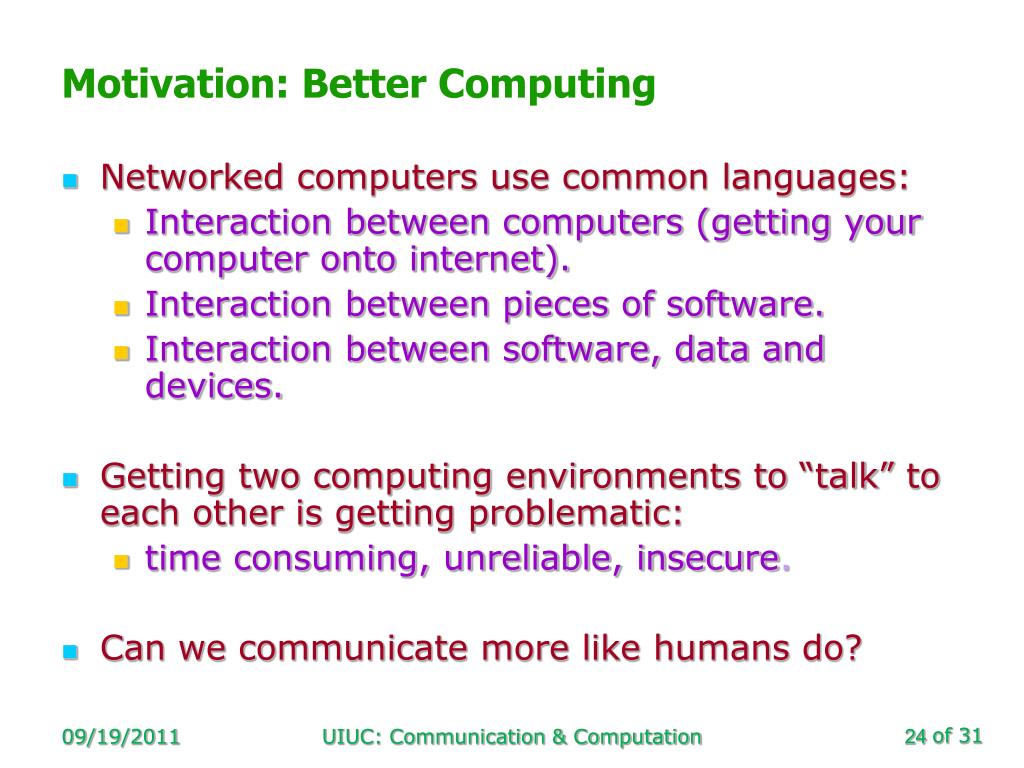 Motivation: Better Computing

Networked computers use common languages:
Interaction between computers (getting your computer onto internet).
Interaction between pieces of software.
Interaction between software, data and devices.

Getting two computing environments to “talk” to each other is getting problematic:
time consuming, unreliable, insecure.

Can we communicate more like humans do?

09/19/2011
UIUC: Communication & Computation
24 of 31